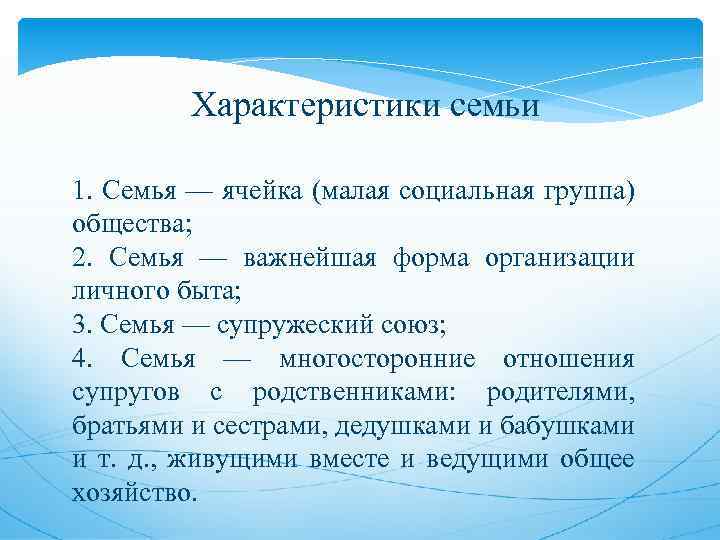 Характеристики семьи

1. Семья — ячейка (малая социальная группа) общества;
2. Семья — важнейшая форма организации личного быта;
3. Семья — супружеский союз;
4. Семья — многосторонние отношения супругов с родственниками: родителями, братьями и сестрами, дедушками и бабушками и т. д., живущими вместе и ведущими общее хозяйство.